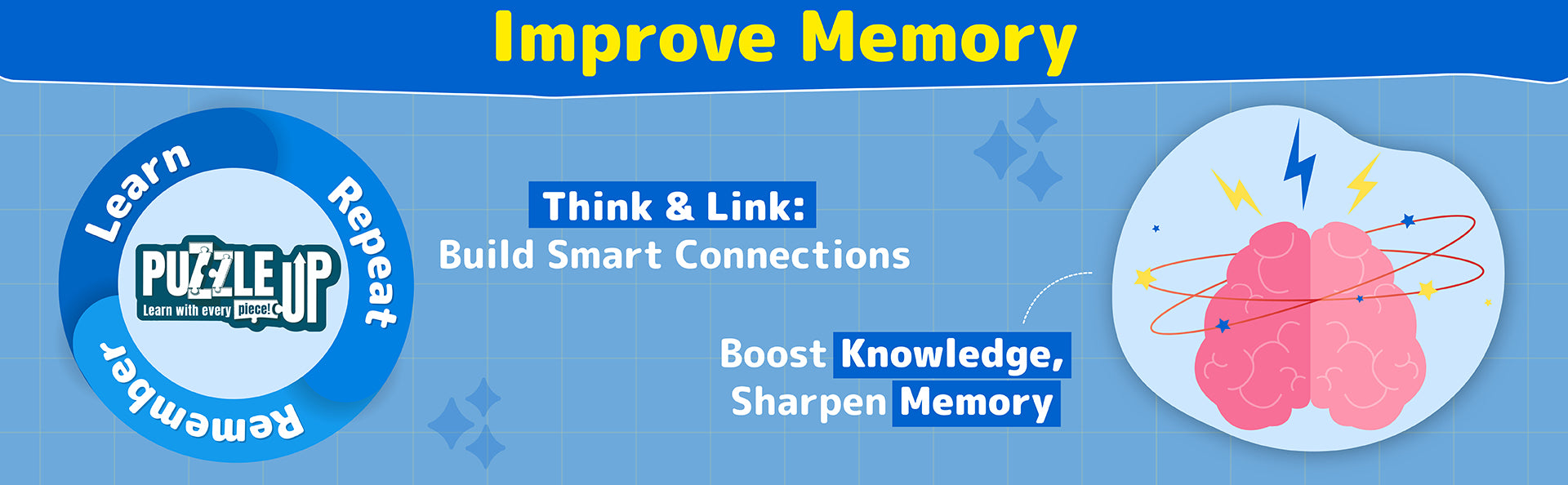 Improve Memory

Learn

Repeat

Remember

PUZZLE UP
Learn with every piece!

Think & Link:
Build Smart Connections

Boost Knowledge,
Sharpen Memory